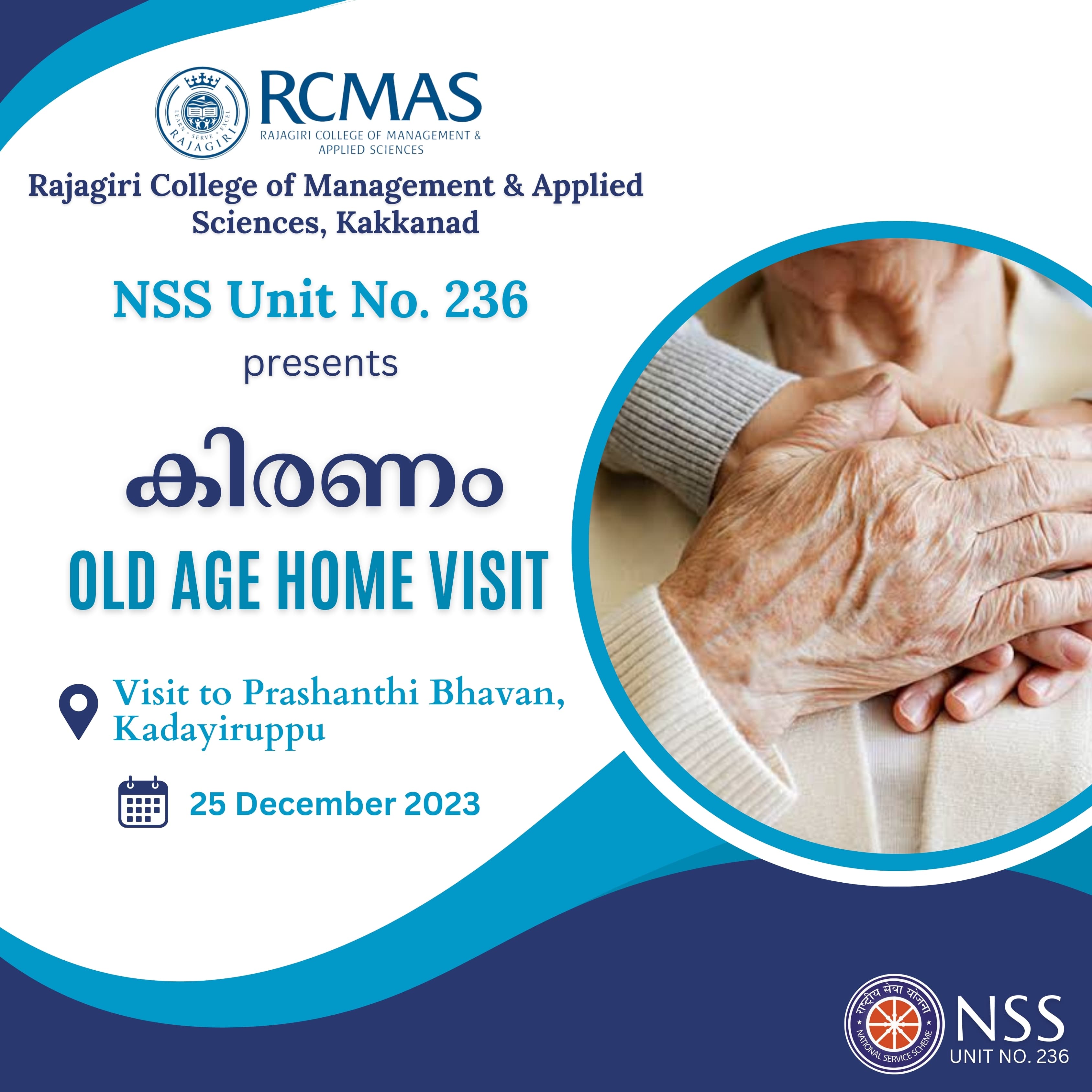 LEARN • SERVE • EXCEL
RAJAGIRI

RCMAS
RAJAGIRI COLLEGE OF MANAGEMENT & APPLIED SCIENCES

Rajagiri College of Management & Applied Sciences, Kakkanad

NSS Unit No. 236
presents

കിരണം
OLD AGE HOME VISIT

Visit to Prashanthi Bhavan, Kadayiruppu

25 December 2023

राष्ट्रीय सेवा योजना
NATIONAL SERVICE SCHEME
NSS
UNIT NO. 236